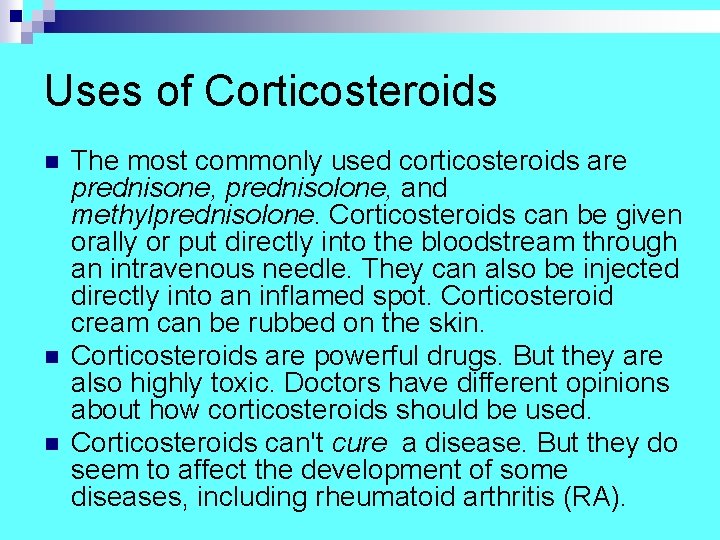 Uses of Corticosteroids

The most commonly used corticosteroids are prednisone, prednisolone, and methylprednisolone. Corticosteroids can be given orally or put directly into the bloodstream through an intravenous needle. They can also be injected directly into an inflamed spot. Corticosteroid cream can be rubbed on the skin.

Corticosteroids are powerful drugs. But they are also highly toxic. Doctors have different opinions about how corticosteroids should be used.

Corticosteroids can't cure a disease. But they do seem to affect the development of some diseases, including rheumatoid arthritis (RA).